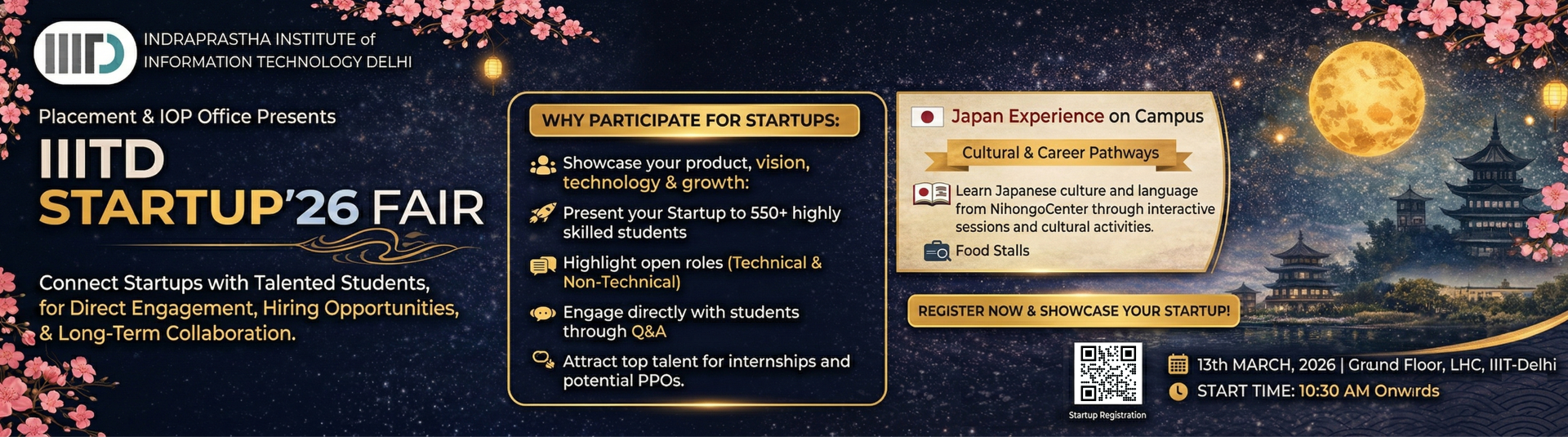 IIITD

INDRAPRASTHA INSTITUTE of INFORMATION TECHNOLOGY DELHI

Placement & IOP Office Presents

IIITD STARTUP'26 FAIR

Connect Startups with Talented Students, for Direct Engagement, Hiring Opportunities, & Long-Term Collaboration.

WHY PARTICIPATE FOR STARTUPS:

Showcase your product, vision, technology & growth:

Present your Startup to 550+ highly skilled students

Highlight open roles (Technical & Non-Technical)

Engage directly with students through Q&A

Attract top talent for internships and potential PPOs.

Japan Experience on Campus

Cultural & Career Pathways

Learn Japanese culture and language from NihongoCenter through interactive sessions and cultural activities.

Food Stalls

REGISTER NOW & SHOWCASE YOUR STARTUP!

Startup Registration

13th MARCH, 2026 | Ground Floor, LHC, IIIT-Delhi

START TIME: 10:30 AM Onwards